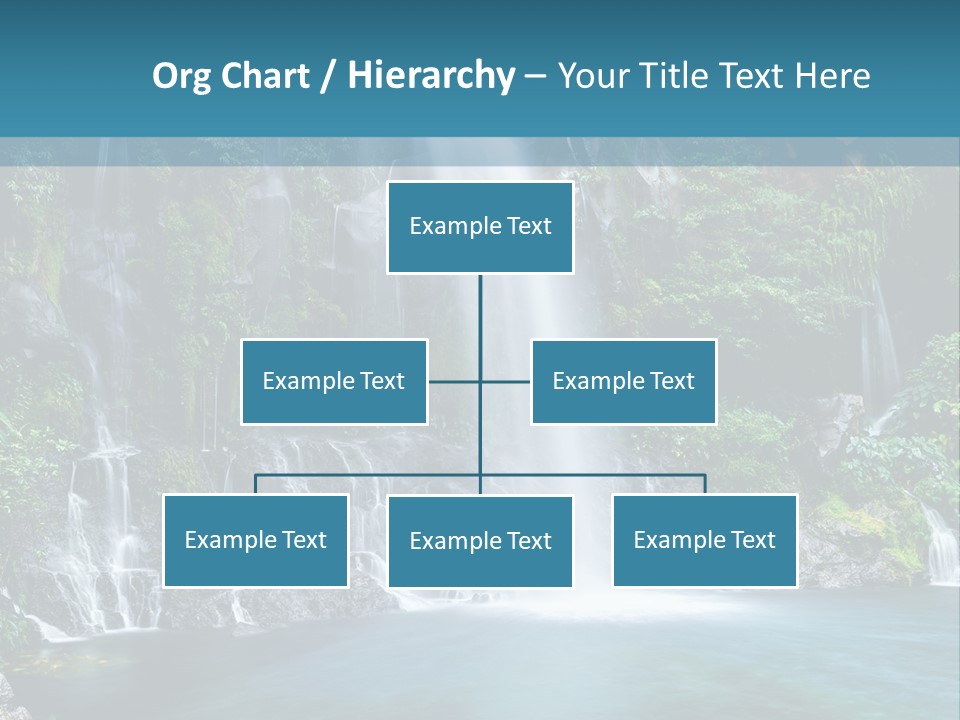 Org Chart / Hierarchy – Your Title Text Here

Example Text

Example Text

Example Text

Example Text

Example Text

Example Text